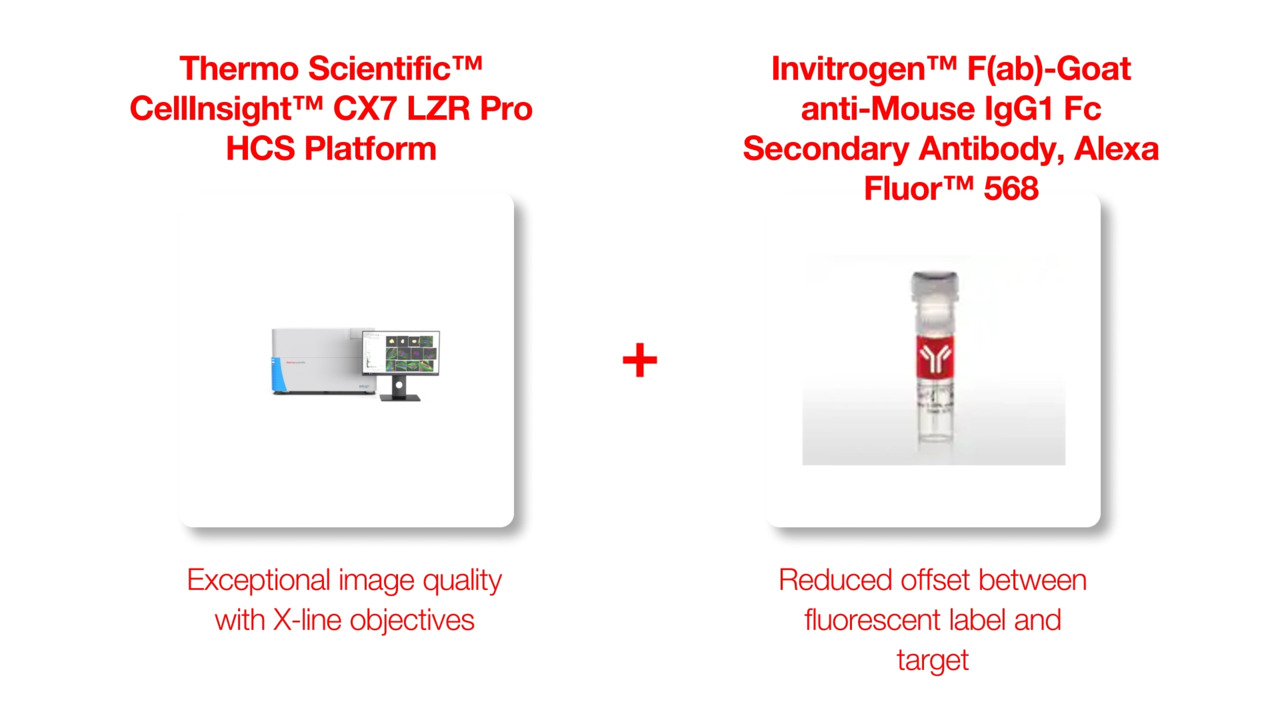 Thermo Scientific™ CellInsight™ CX7 LZR Pro HCS Platform

Exceptional image quality with X-line objectives

+

Invitrogen™ F(ab)-Goat anti-Mouse IgG1 Fc Secondary Antibody, Alexa Fluor™ 568

Reduced offset between fluorescent label and target